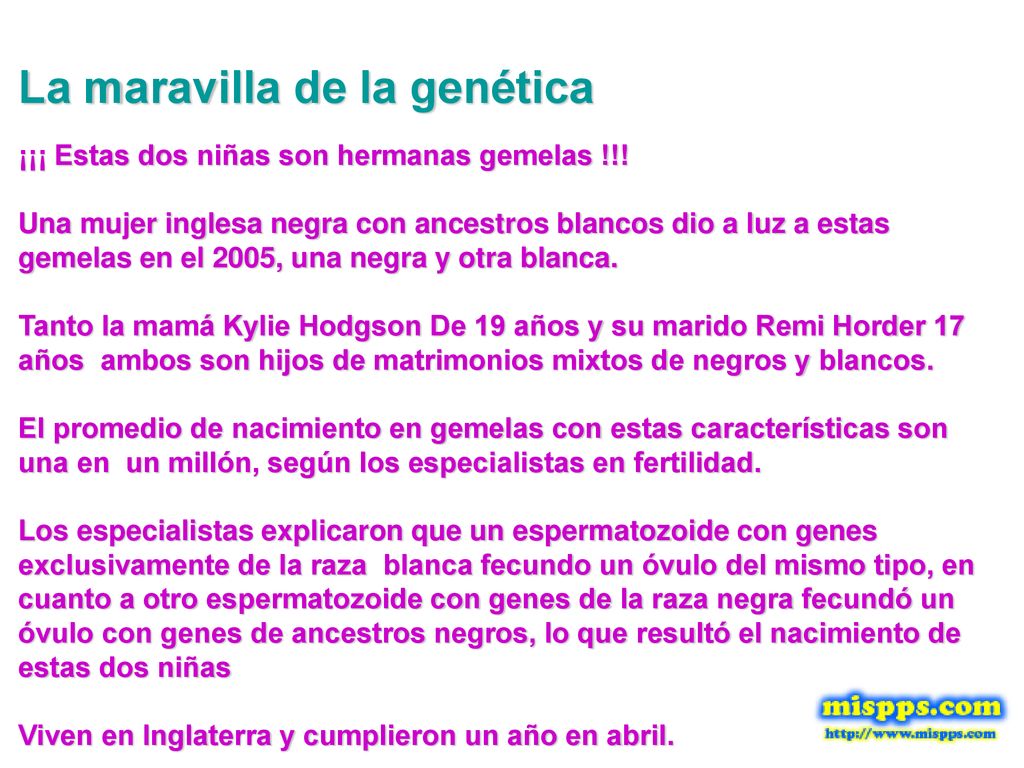 La maravilla de la genética

¡¡¡ Estas dos niñas son hermanas gemelas !!!

Una mujer inglesa negra con ancestros blancos dio a luz a estas gemelas en el 2005, una negra y otra blanca.

Tanto la mamá Kylie Hodgson De 19 años y su marido Remi Horder 17 años ambos son hijos de matrimonios mixtos de negros y blancos.

El promedio de nacimiento en gemelas con estas características son una en un millón, según los especialistas en fertilidad.

Los especialistas explicaron que un espermatozoide con genes exclusivamente de la raza blanca fecundo un óvulo del mismo tipo, en cuanto a otro espermatozoide con genes de la raza negra fecundó un óvulo con genes de ancestros negros, lo que resultó el nacimiento de estas dos niñas

Viven en Inglaterra y cumplieron un año en abril.

mispps.com
http://www.mispps.com